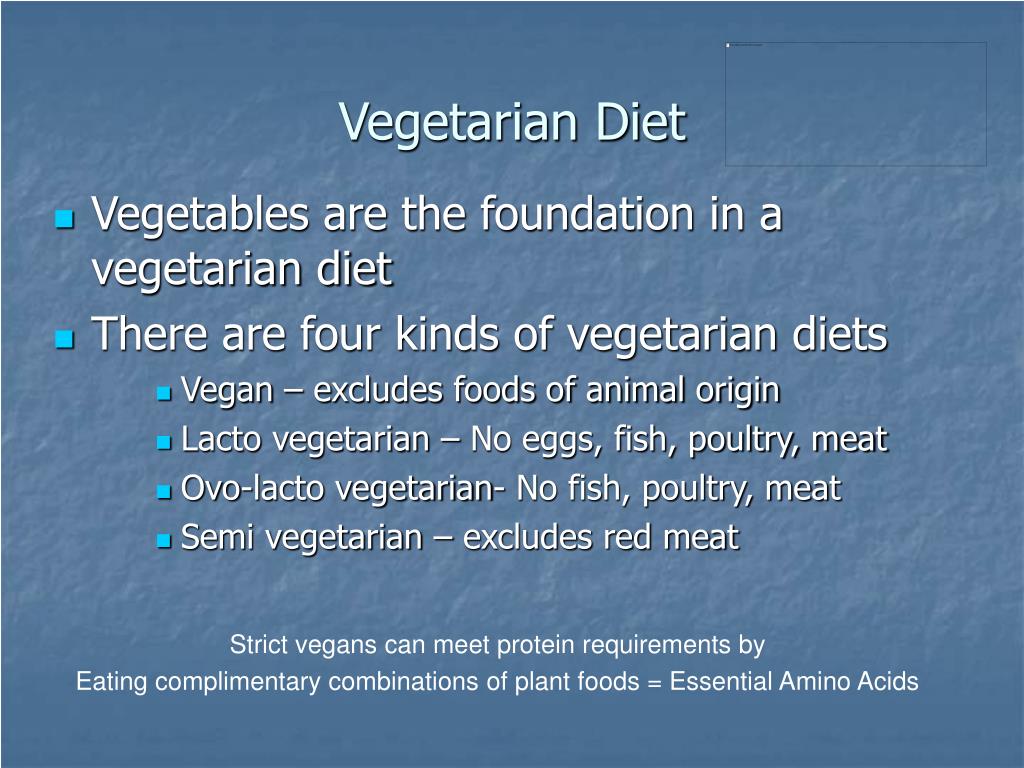 Vegetarian Diet

Vegetables are the foundation in a vegetarian diet

There are four kinds of vegetarian diets

Vegan – excludes foods of animal origin

Lacto vegetarian – No eggs, fish, poultry, meat

Ovo-lacto vegetarian- No fish, poultry, meat

Semi vegetarian – excludes red meat

Strict vegans can meet protein requirements by

Eating complimentary combinations of plant foods = Essential Amino Acids